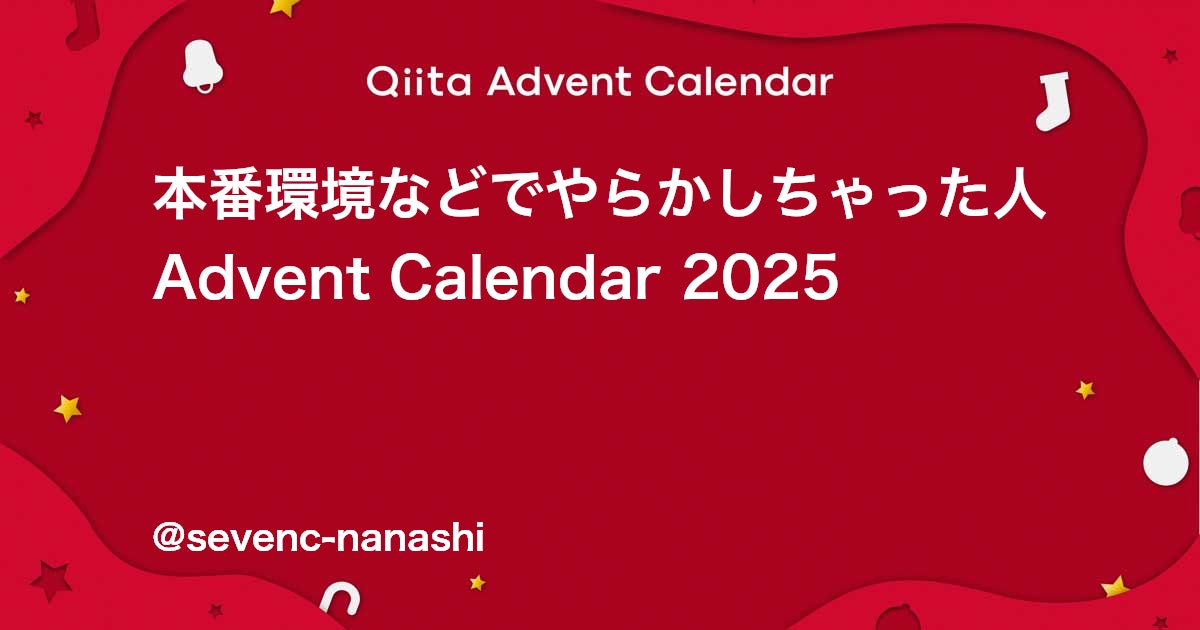 Qiita Advent Calendar

本番環境などでやらかしちゃった人 Advent Calendar 2025

@sevenc-nanashi